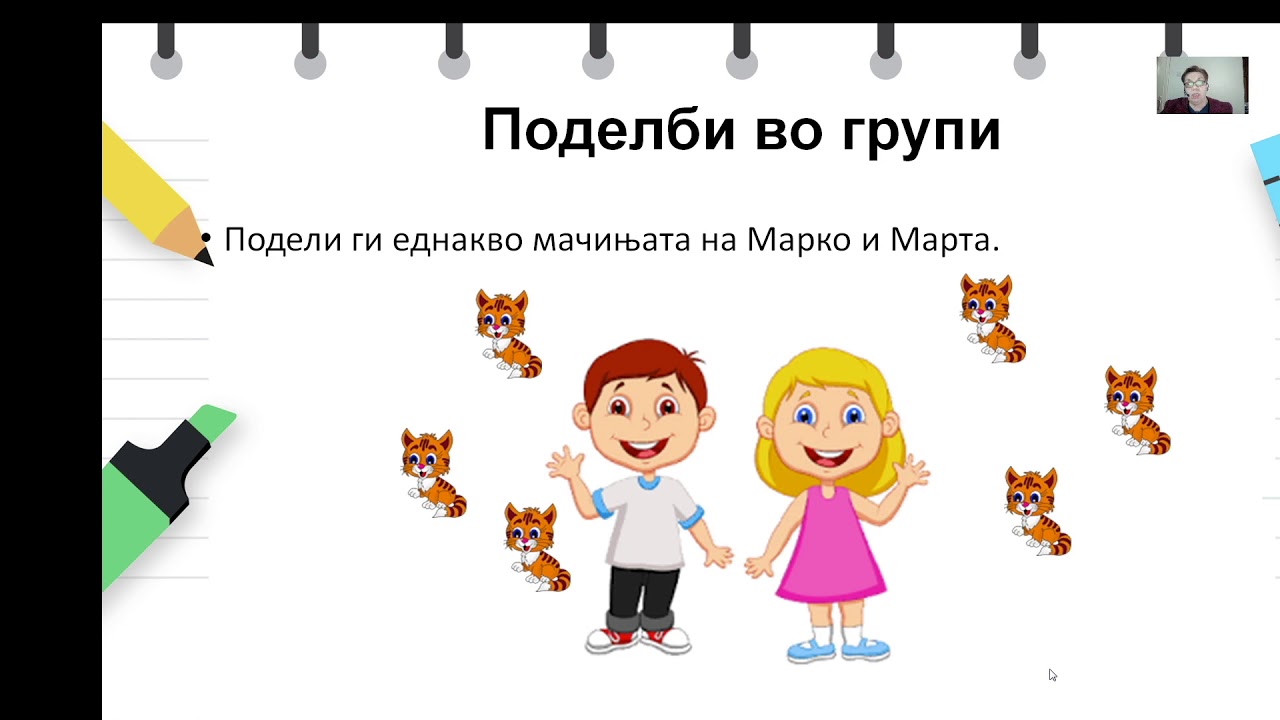 Поделби во групи

• Подели ги еднакво мачињата на Марко и Марта.